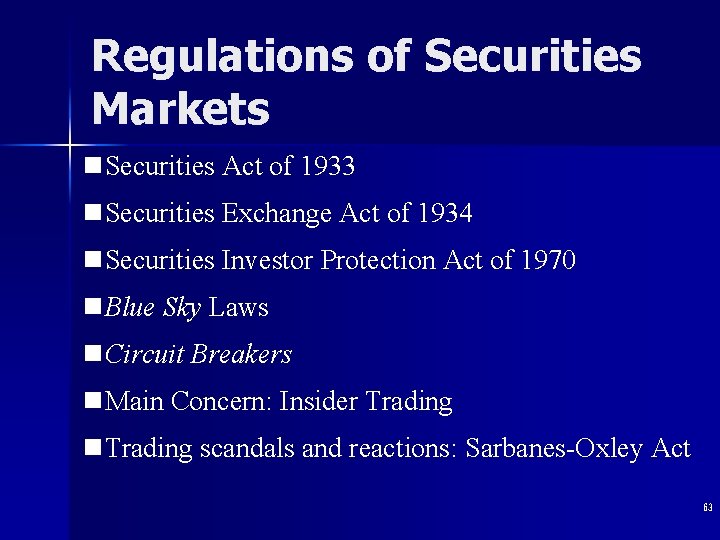 Regulations of Securities Markets

Securities Act of 1933

Securities Exchange Act of 1934

Securities Investor Protection Act of 1970

Blue Sky Laws

Circuit Breakers

Main Concern: Insider Trading

Trading scandals and reactions: Sarbanes-Oxley Act

63